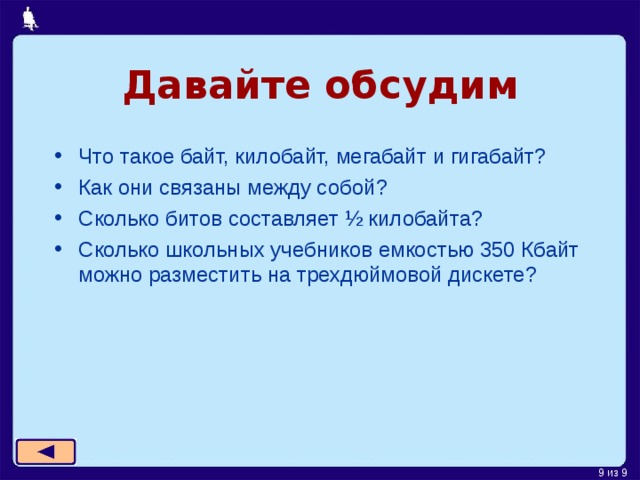 Давайте обсудим

• Что такое байт, килобайт, мегабайт и гигабайт?
• Как они связаны между собой?
• Сколько битов составляет ½ килобайта?
• Сколько школьных учебников емкостью 350 Кбайт можно разместить на трехдюймовой дискете?

9 из 9